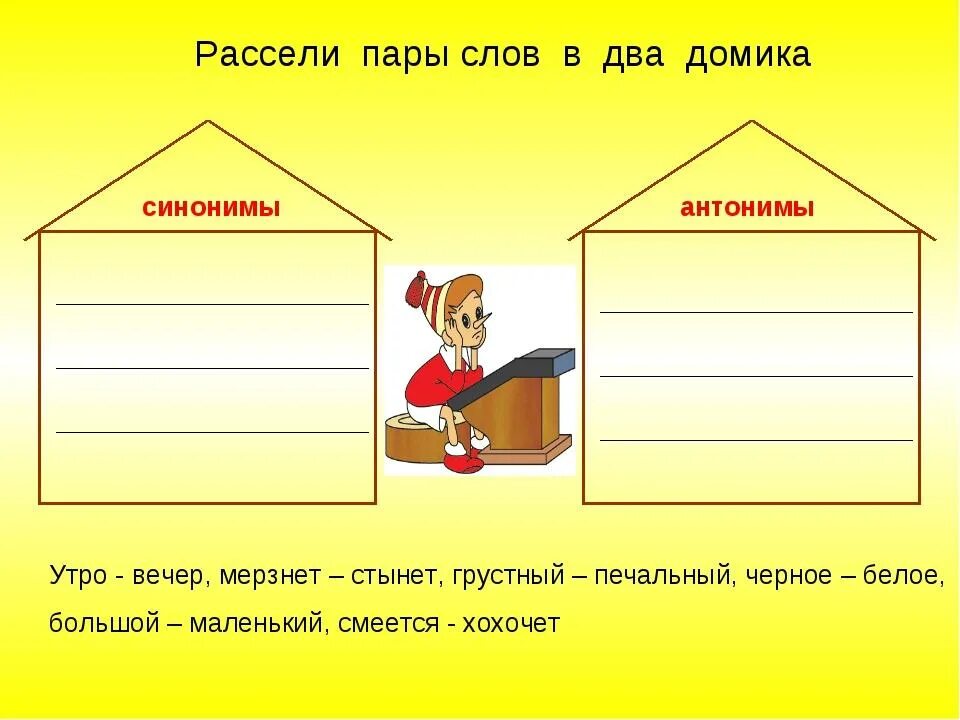 Рассели пары слов в два домика

синонимы

антонимы

Утро - вечер, мерзнет – стынет, грустный – печальный, черное – белое, большой – маленький, смеется - хохочет